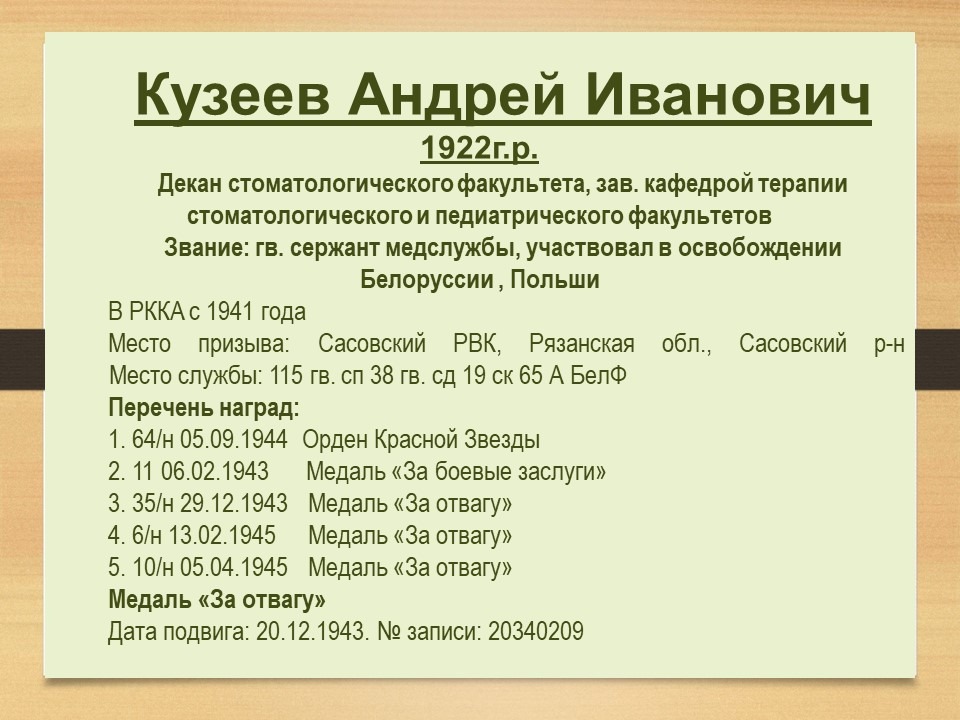 Кузеев Андрей Иванович
1922г.р.
Декан стоматологического факультета, зав. кафедрой терапии стоматологического и педиатрического факультетов
Звание: гв. сержант медслужбы, участвовал в освобождении Белоруссии , Польши

В РККА с 1941 года
Место призыва: Сасовский РВК, Рязанская обл., Сасовский р-н
Место службы: 115 гв. сп 38 гв. сд 19 ск 65 А БелФ
Перечень наград:
1. 64/н 05.09.1944 Орден Красной Звезды
2. 11 06.02.1943 Медаль «За боевые заслуги»
3. 35/н 29.12.1943 Медаль «За отвагу»
4. 6/н 13.02.1945 Медаль «За отвагу»
5. 10/н 05.04.1945 Медаль «За отвагу»
Медаль «За отвагу»
Дата подвига: 20.12.1943. № записи: 20340209